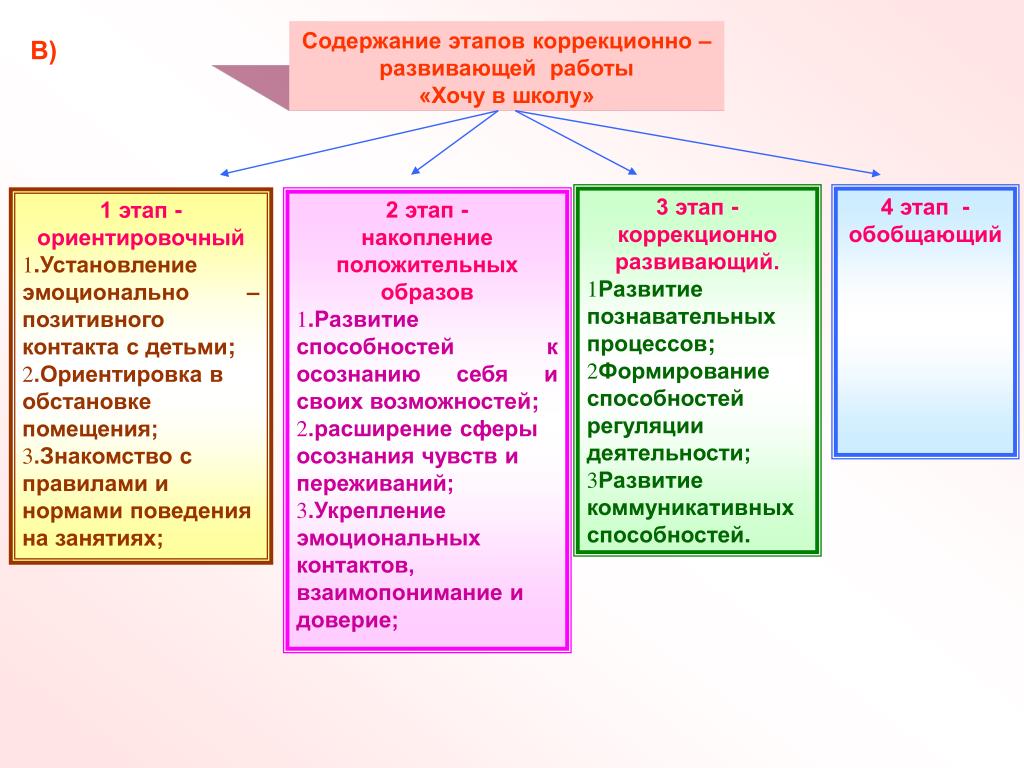 В)

Содержание этапов коррекционно – развивающей работы «Хочу в школу»

1 этап - ориентировочный
1.Установление эмоционально – позитивного контакта с детьми;
2.Ориентировка в обстановке помещения;
3.Знакомство с правилами и нормами поведения на занятиях;

2 этап - накопление положительных образов
1.Развитие способностей к осознанию себя и своих возможностей;
2.расширение сферы осознания чувств и переживаний;
3.Укрепление эмоциональных контактов, взаимопонимание и доверие;

3 этап - коррекционно развивающий.
1Развитие познавательных процессов;
2Формирование способностей регуляции деятельности;
3Развитие коммуникативных способностей.

4 этап - обобщающий